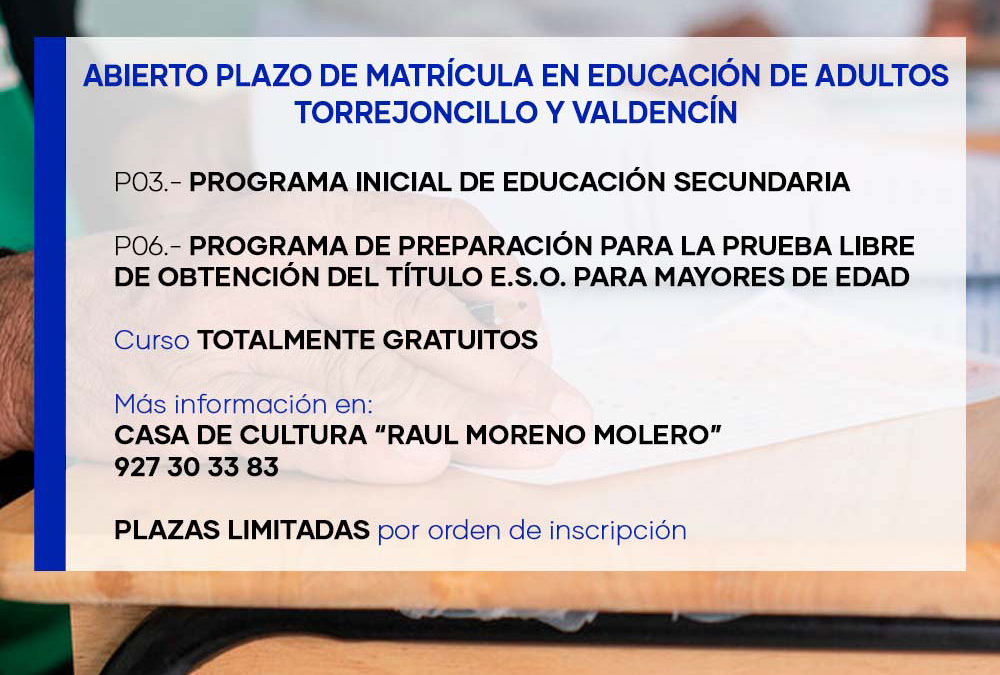 ABIERTO PLAZO DE MATRÍCULA EN EDUCACIÓN DE ADULTOS
TORREJONCILLO Y VALDENCÍN

P03.- PROGRAMA INICIAL DE EDUCACIÓN SECUNDARIA

P06.- PROGRAMA DE PREPARACIÓN PARA LA PRUEBA LIBRE DE OBTENCIÓN DEL TÍTULO E.S.O. PARA MAYORES DE EDAD

Curso TOTALMENTE GRATUITOS

Más información en:
CASA DE CULTURA "RAUL MORENO MOLERO"
927 30 33 83

PLAZAS LIMITADAS por orden de inscripción